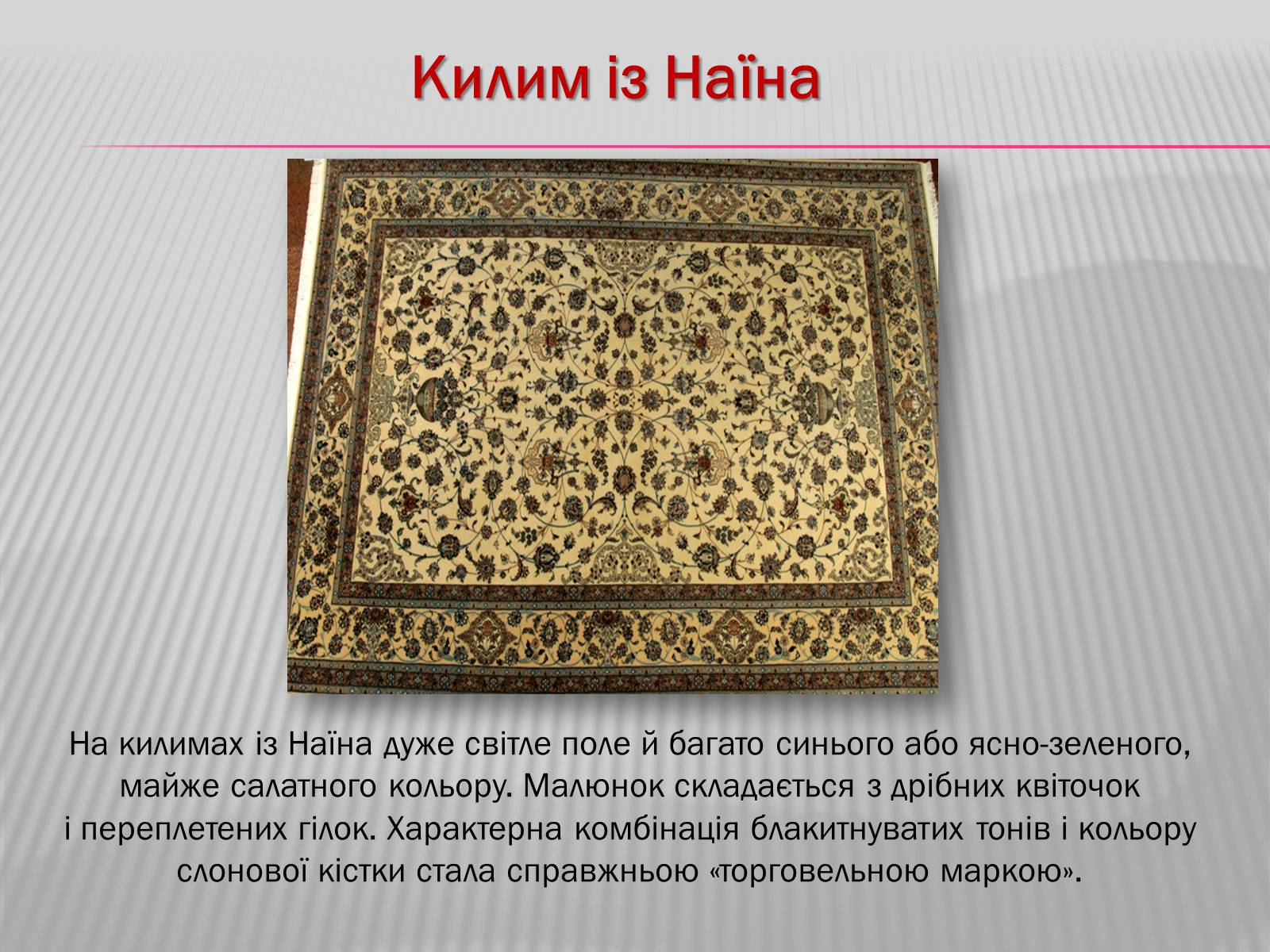 Килим із Наїна

На килимах із Наїна дуже світле поле й багато синього або ясно-зеленого, майже салатного кольору. Малюнок складається з дрібних квіточок і переплетених гілок. Характерна комбінація блакитнуватих тонів і кольору слонової кістки стала справжньою «торговельною маркою».